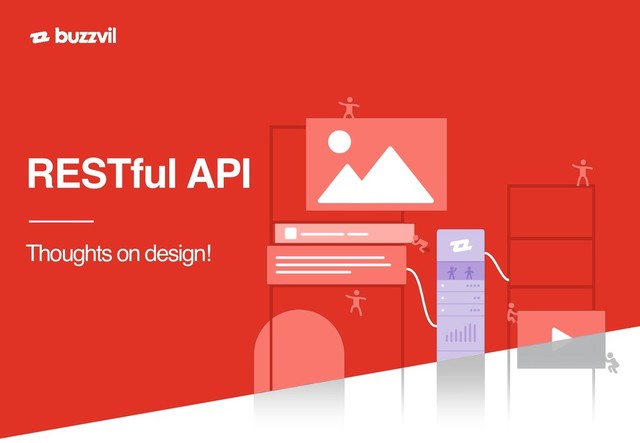 buzzvil

RESTful API

Thoughts on design!